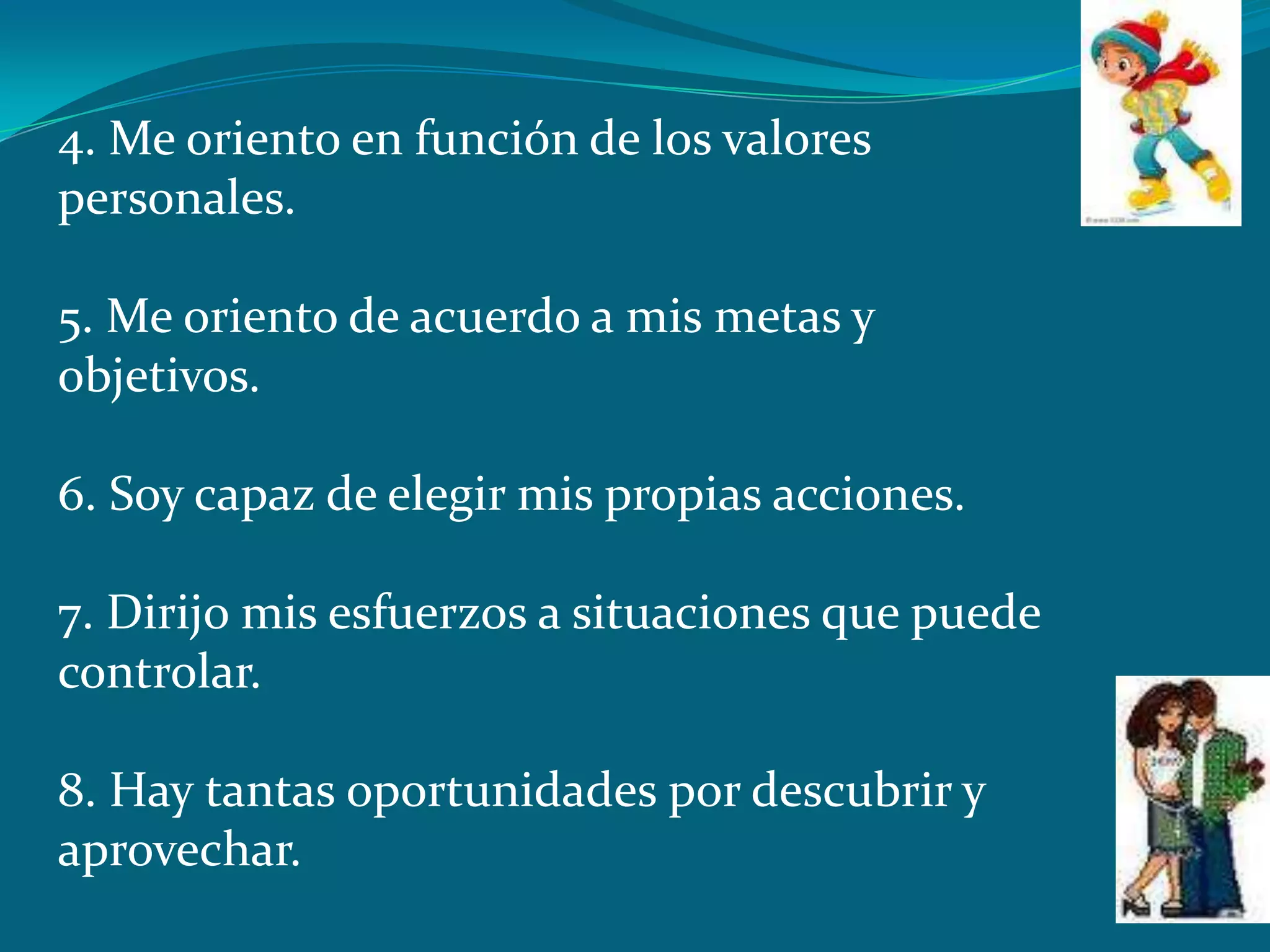 4. Me oriento en función de los valores personales.

5. Me oriento de acuerdo a mis metas y objetivos.

6. Soy capaz de elegir mis propias acciones.

7. Dirijo mis esfuerzos a situaciones que puede controlar.

8. Hay tantas oportunidades por descubrir y aprovechar.